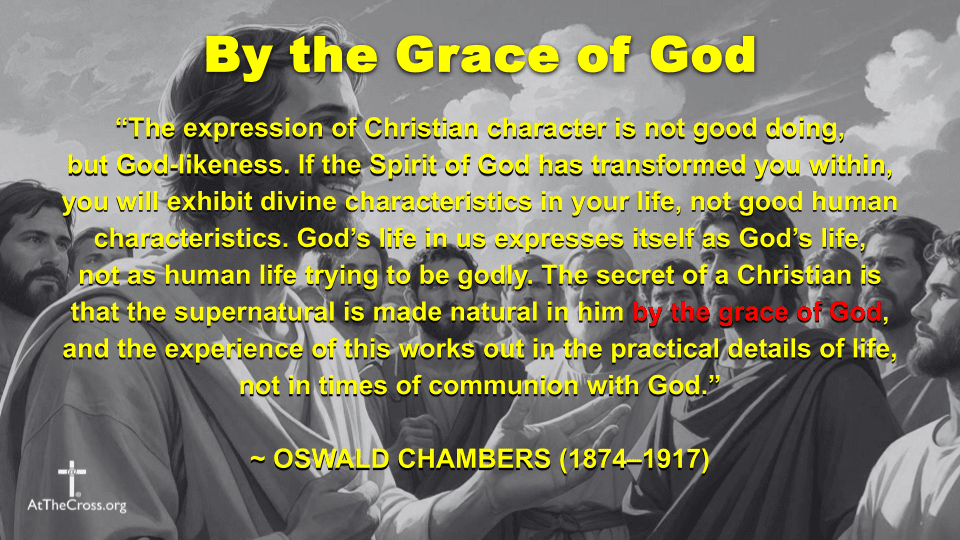 By the Grace of God

“The expression of Christian character is not good doing, but God-likeness. If the Spirit of God has transformed you within, you will exhibit divine characteristics in your life, not good human characteristics. God’s life in us expresses itself as God’s life, not as human life trying to be godly. The secret of a Christian is that the supernatural is made natural in him by the grace of God, and the experience of this works out in the practical details of life, not in times of communion with God.”

~ OSWALD CHAMBERS (1874–1917)

AtTheCross.org